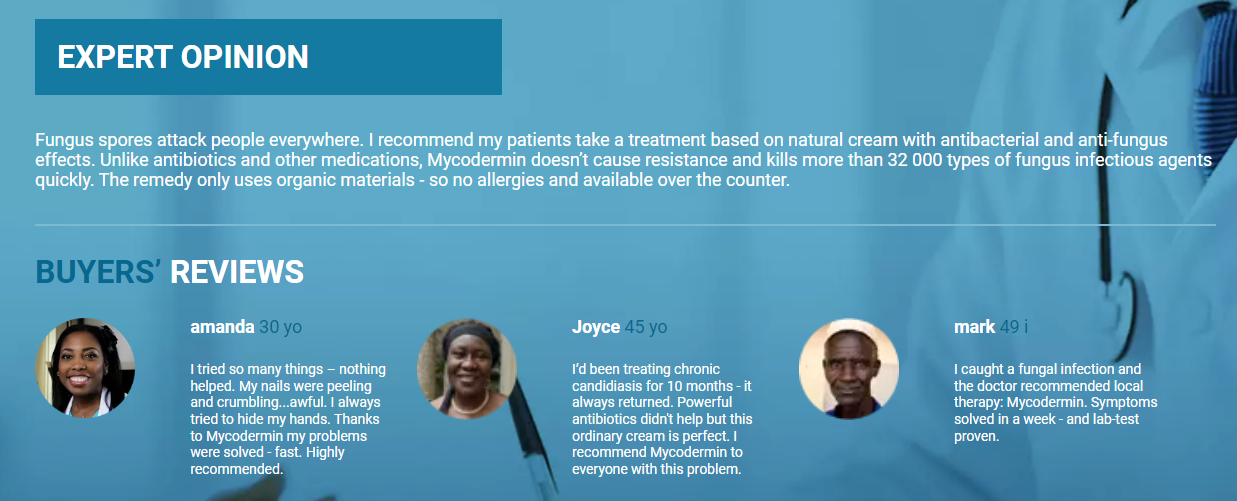 EXPERT OPINION

Fungus spores attack people everywhere. I recommend my patients take a treatment based on natural cream with antibacterial and anti-fungus effects. Unlike antibiotics and other medications, Mycodermin doesn't cause resistance and kills more than 32 000 types of fungus infectious agents quickly. The remedy only uses organic materials - so no allergies and available over the counter.

BUYERS' REVIEWS

amanda 30 yo

I tried so many things – nothing helped. My nails were peeling and crumbling...awful. I always tried to hide my hands. Thanks to Mycodermin my problems were solved - fast. Highly recommended.

Joyce 45 yo

I'd been treating chronic candidiasis for 10 months - it always returned. Powerful antibiotics didn't help but this ordinary cream is perfect. I recommend Mycodermin to everyone with this problem.

mark 49 i

I caught a fungal infection and the doctor recommended local therapy: Mycodermin. Symptoms solved in a week - and lab-test proven.